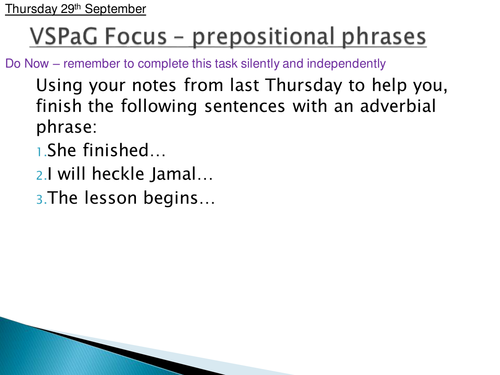 Thursday 29th September

VSPaG Focus – prepositional phrases

Do Now – remember to complete this task silently and independently

Using your notes from last Thursday to help you, finish the following sentences with an adverbial phrase:

1. She finished…
2. I will heckle Jamal…
3. The lesson begins…